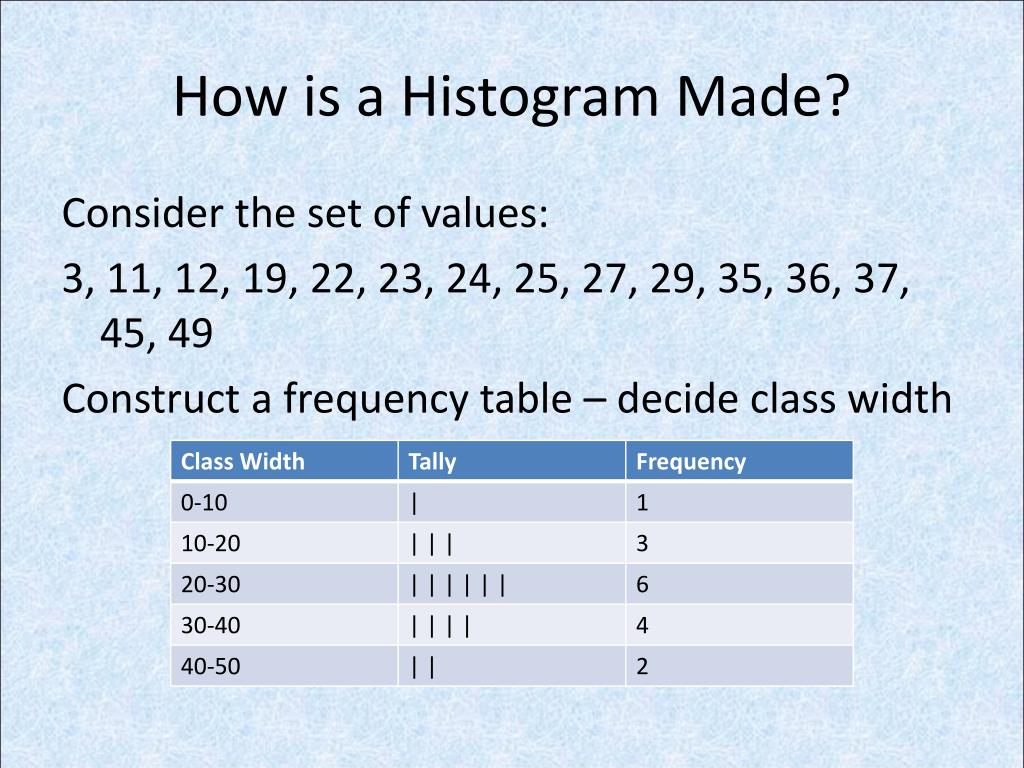 How is a Histogram Made?

Consider the set of values:

3, 11, 12, 19, 22, 23, 24, 25, 27, 29, 35, 36, 37, 45, 49

Construct a frequency table – decide class width

| Class Width | Tally | Frequency |
|---|---|---|
| 0-10 | \| | 1 |
| 10-20 | \| \| \| | 3 |
| 20-30 | \| \| \| \| \| \| | 6 |
| 30-40 | \| \| \| \| | 4 |
| 40-50 | \| \| | 2 |